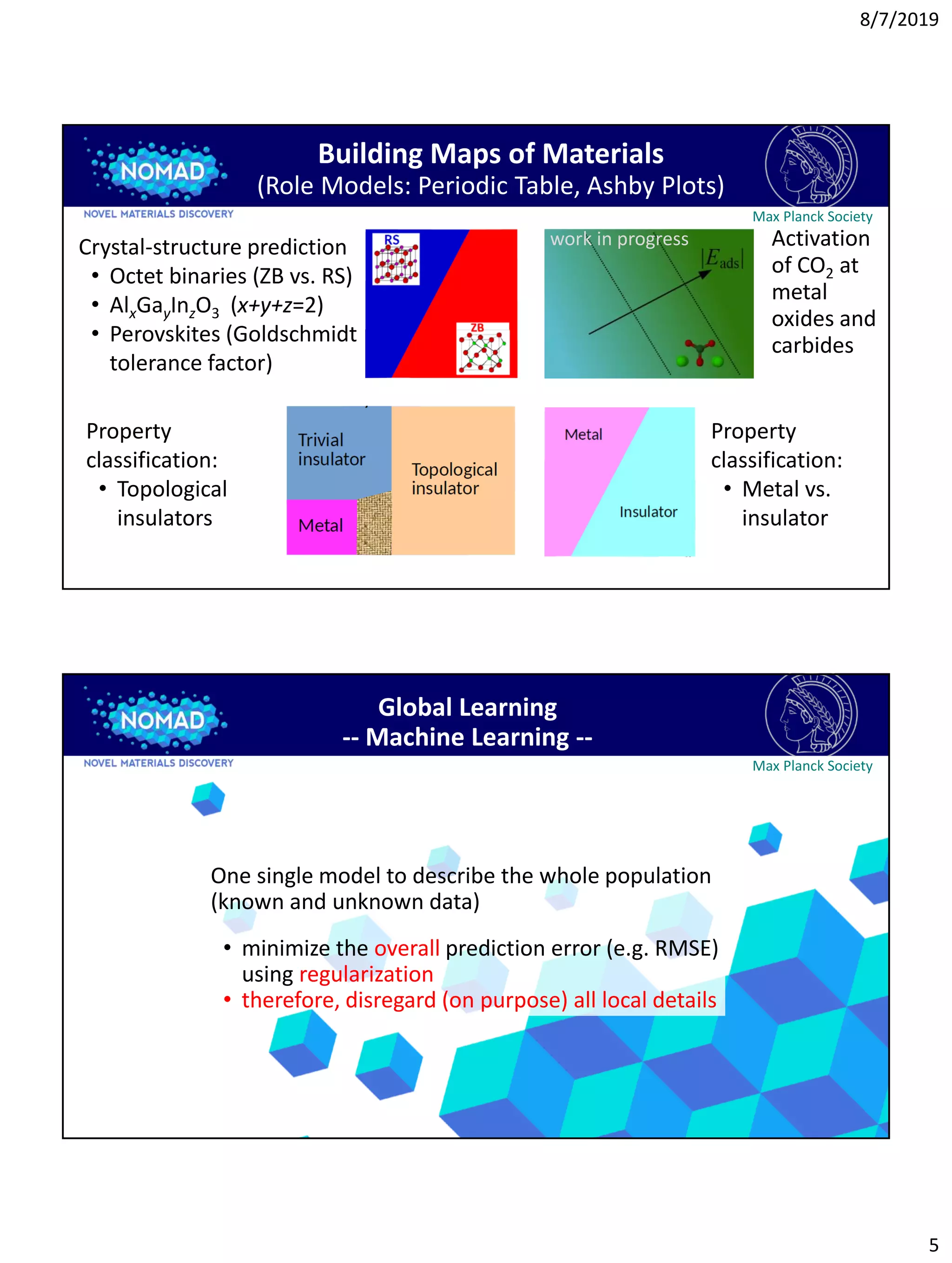 8/7/2019

NOMAD
NOVEL MATERIALS DISCOVERY

Building Maps of Materials
(Role Models: Periodic Table, Ashby Plots)

Max Planck Society

Crystal-structure prediction
• Octet binaries (ZB vs. RS)
• $Al_xGa_yIn_zO_3$ ($x+y+z=2$)
• Perovskites (Goldschmidt tolerance factor)

RS
ZB

work in progress
$|E_{ads}|$

Activation of $CO_2$ at metal oxides and carbides

Property classification:
• Topological insulators

Trivial insulator
Topological insulator
Metal

Metal
Insulator

Property classification:
• Metal vs. insulator

NOMAD
NOVEL MATERIALS DISCOVERY

Global Learning
-- Machine Learning --

Max Planck Society

One single model to describe the whole population (known and unknown data)

• minimize the overall prediction error (e.g. RMSE) using regularization
• therefore, disregard (on purpose) all local details

5